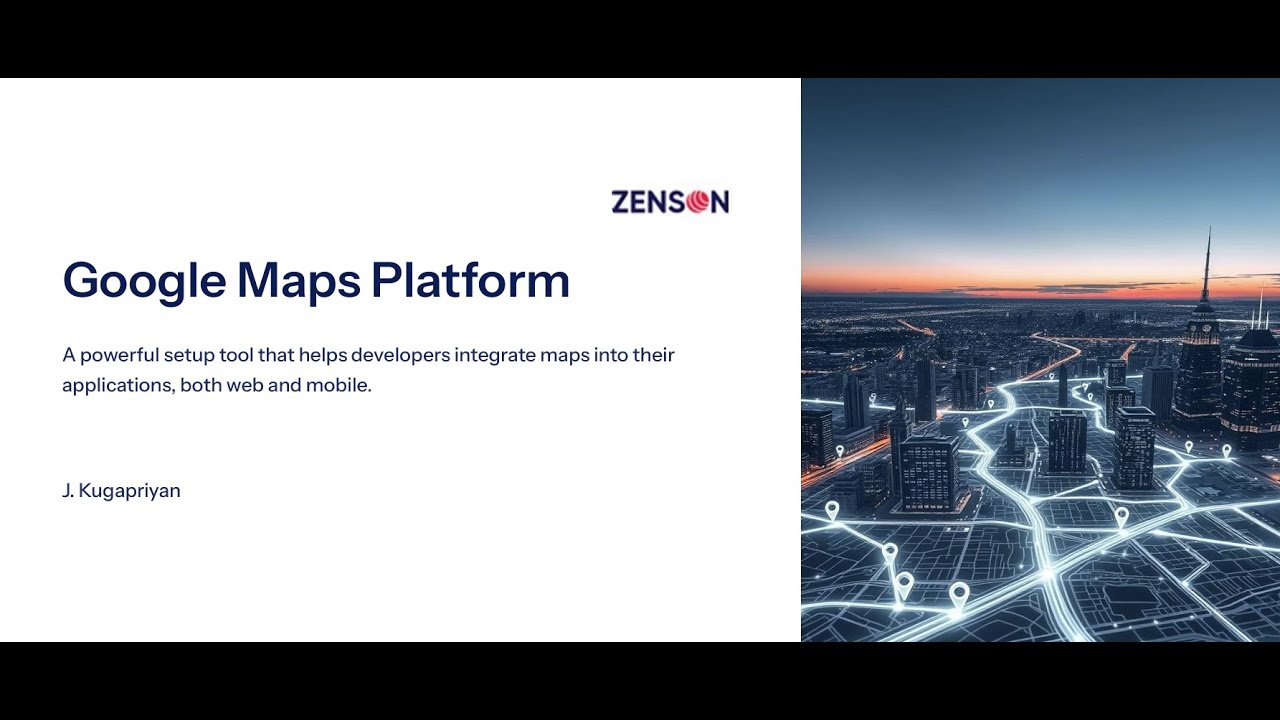 ZENSON

Google Maps Platform

A powerful setup tool that helps developers integrate maps into their applications, both web and mobile.

J. Kugapriyan